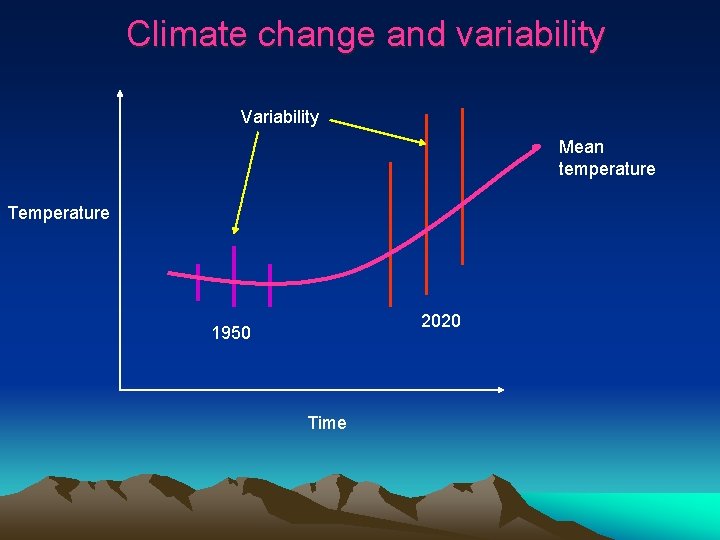 Climate change and variability

Variability

Mean temperature

Temperature

1950

2020

Time